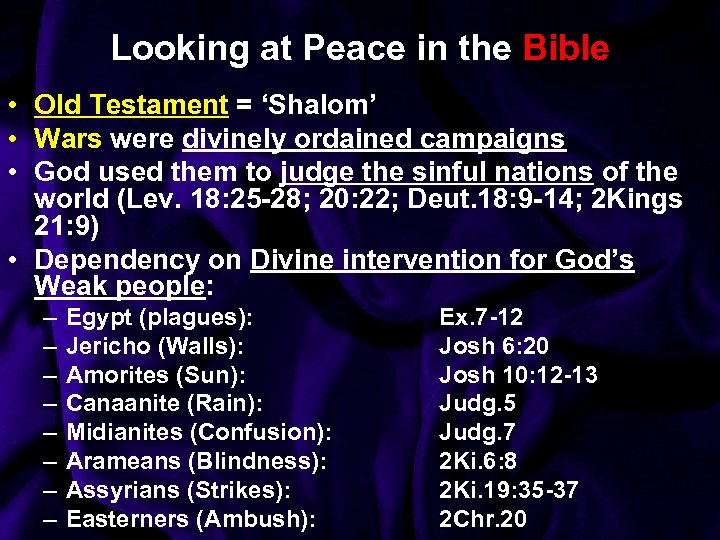 Looking at Peace in the Bible

• Old Testament = ‘Shalom’
• Wars were divinely ordained campaigns
• God used them to judge the sinful nations of the world (Lev. 18:25-28; 20:22; Deut.18:9-14; 2Kings 21:9)
• Dependency on Divine intervention for God’s Weak people:
– Egypt (plagues): Ex.7-12
– Jericho (Walls): Josh 6:20
– Amorites (Sun): Josh 10:12-13
– Canaanite (Rain): Judg.5
– Midianites (Confusion): Judg.7
– Arameans (Blindness): 2Ki.6:8
– Assyrians (Strikes): 2Ki.19:35-37
– Easterners (Ambush): 2Chr.20